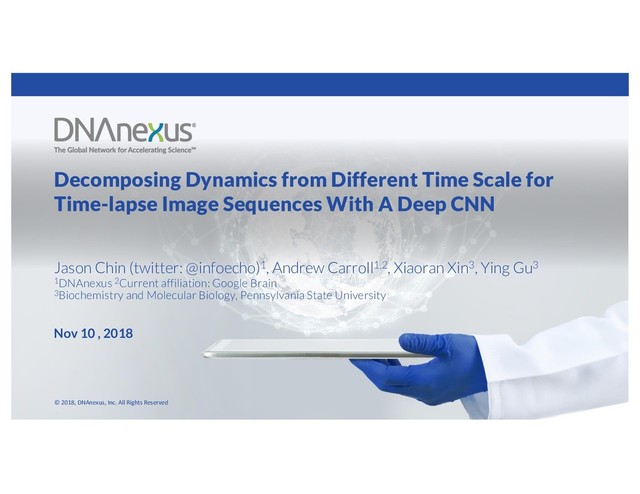 DNAnexus®
The Global Network for Accelerating Science™

Decomposing Dynamics from Different Time Scale for Time-lapse Image Sequences With A Deep CNN

Jason Chin (twitter: @infoecho)$^1$, Andrew Carroll$^{1,2}$, Xiaoran Xin$^3$, Ying Gu$^3$
$^1$DNAnexus $^2$Current affiliation: Google Brain
$^3$Biochemistry and Molecular Biology, Pennsylvania State University

Nov 10 , 2018

© 2018, DNAnexus, Inc. All Rights Reserved